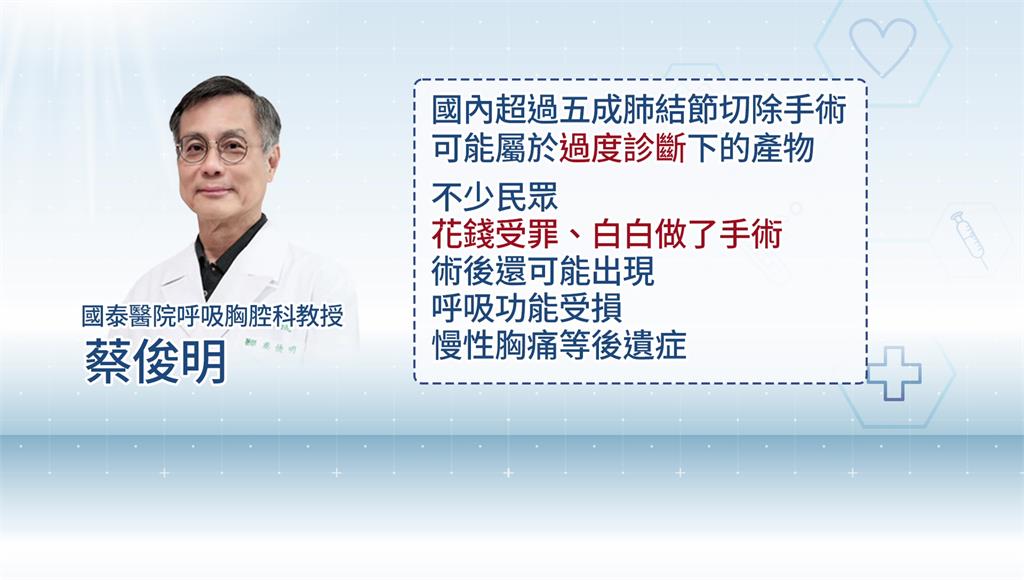 國泰醫院呼吸胸腔科教授
蔡俊明

國內超過五成肺結節切除手術
可能屬於過度診斷下的產物

不少民眾
花錢受罪、白白做了手術
術後還可能出現
呼吸功能受損
慢性胸痛等後遺症